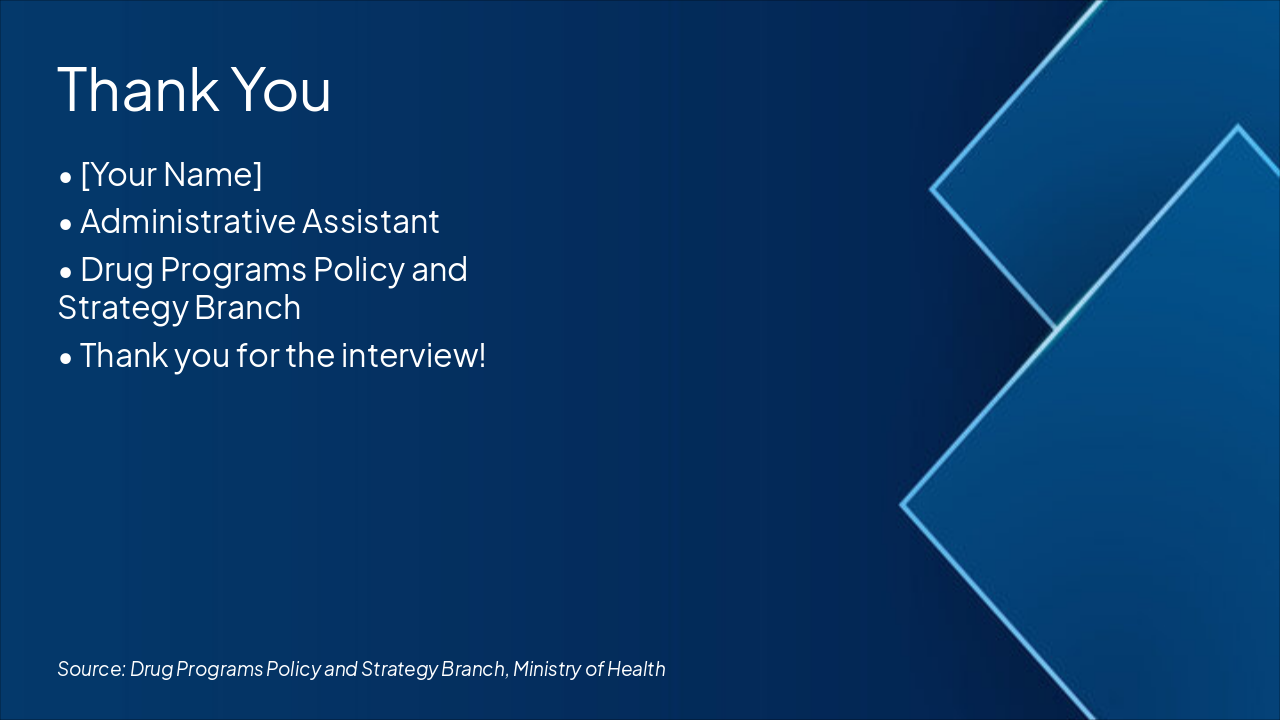 Thank You

• [Your Name]
• Administrative Assistant
• Drug Programs Policy and Strategy Branch
• Thank you for the interview!

Source: Drug Programs Policy and Strategy Branch, Ministry of Health